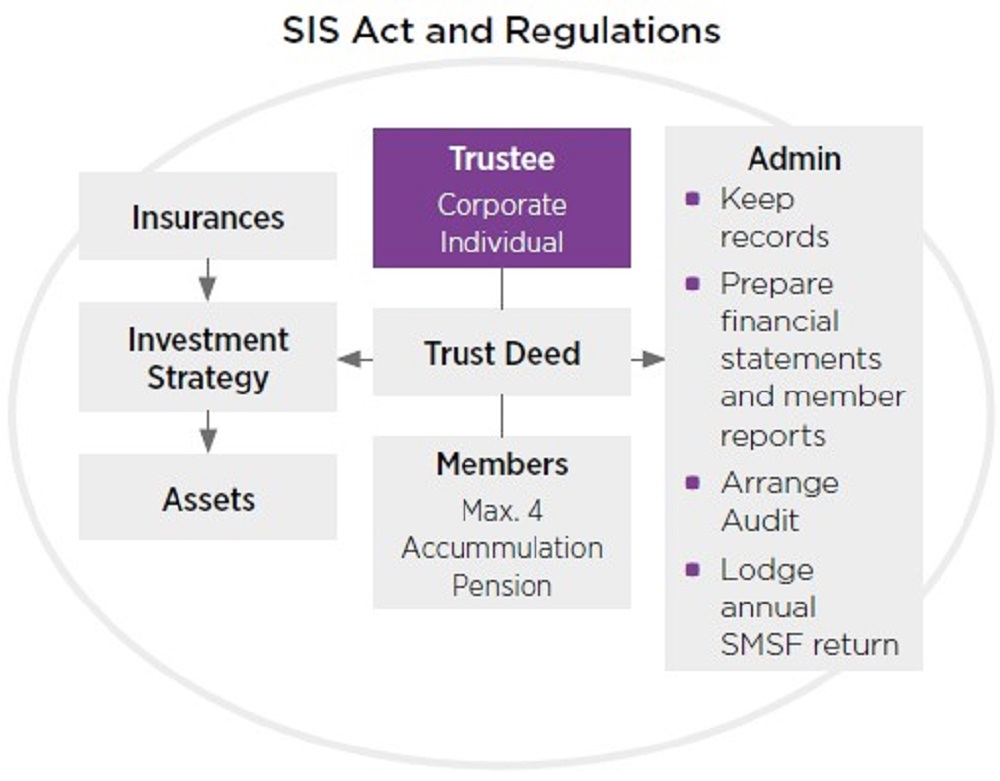 SIS Act and Regulations

Insurances

Investment Strategy

Assets

Trustee
Corporate
Individual

Trust Deed

Members
Max. 4
Accummulation
Pension

Admin
- Keep records
- Prepare financial statements and member reports
- Arrange Audit
- Lodge annual SMSF return